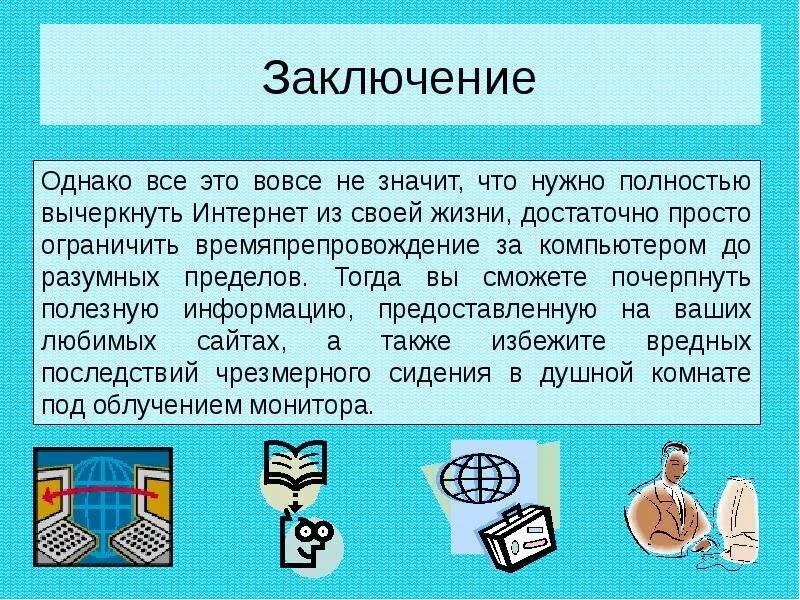 Заключение

Однако все это вовсе не значит, что нужно полностью вычеркнуть Интернет из своей жизни, достаточно просто ограничить времяпрепровождение за компьютером до разумных пределов. Тогда вы сможете почерпнуть полезную информацию, предоставленную на ваших любимых сайтах, а также избежите вредных последствий чрезмерного сидения в душной комнате под облучением монитора.